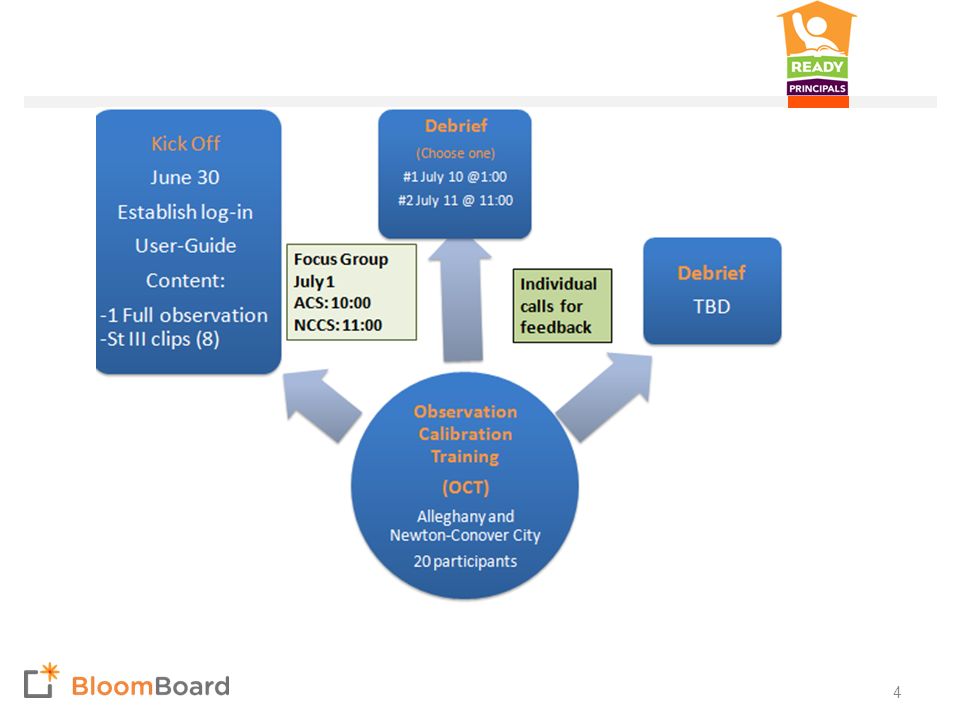 READY
PRINCIPALS

Kick Off
June 30
Establish log-in
User-Guide
Content:
-1 Full observation
-St III clips (8)

Focus Group
July 1
ACS: 10:00
NCCS: 11:00

Debrief
(Choose one)
#1 July 10 @1:00
#2 July 11 @ 11:00

Individual calls for feedback

Debrief
TBD

Observation Calibration Training
(OCT)
Alleghany and Newton-Conover City
20 participants

BloomBoard

4